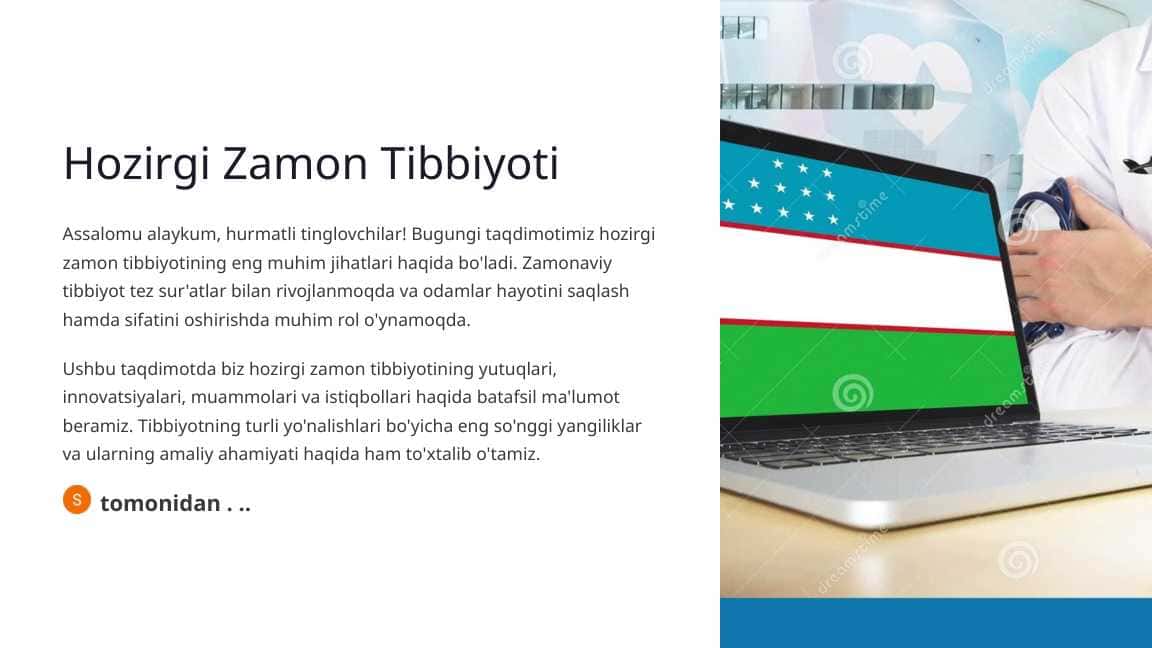 Hozirgi Zamon Tibbiyoti

Assalomu alaykum, hurmatli tinglovchilar! Bugungi taqdimotimiz hozirgi zamon tibbiyotining eng muhim jihatlari haqida bo'ladi. Zamonaviy tibbiyot tez sur'atlar bilan rivojlanmoqda va odamlar hayotini saqlash hamda sifatini oshirishda muhim rol o'ynamoqda.

Ushbu taqdimotda biz hozirgi zamon tibbiyotining yutuqlari, innovatsiyalari, muammolari va istiqbollari haqida batafsil ma'lumot beramiz. Tibbiyotning turli yo'nalishlari bo'yicha eng so'nggi yangiliklar va ularning amaliy ahamiyati haqida ham to'xtalib o'tamiz.

S tomonidan . ..

dreamstime